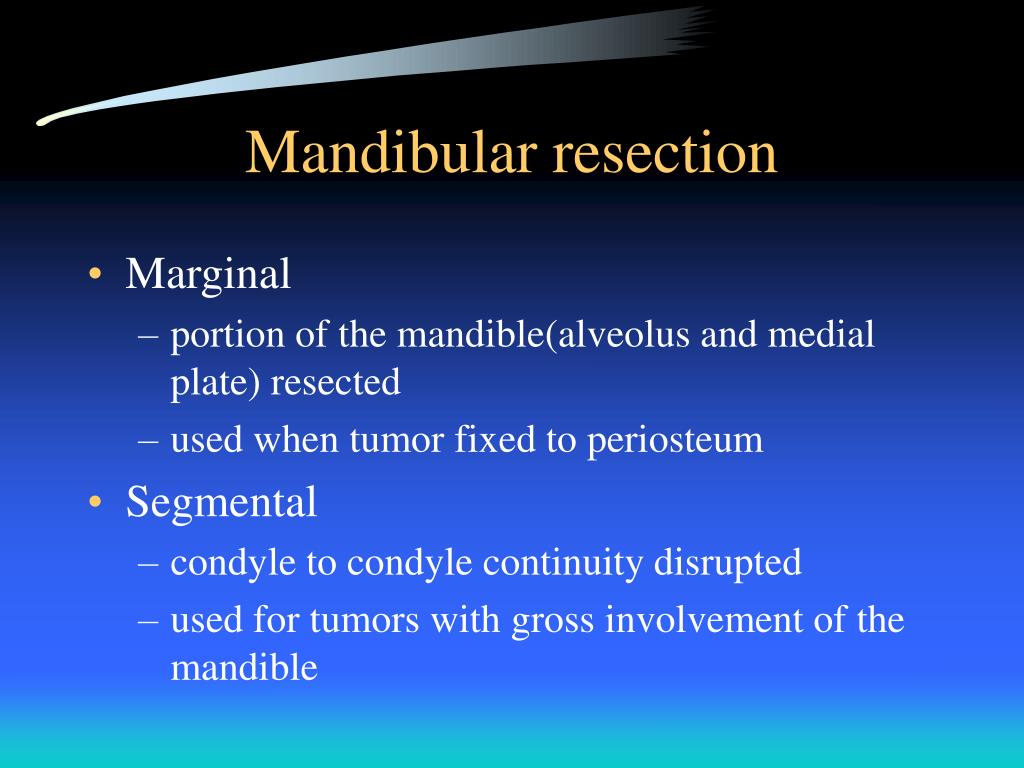 Mandibular resection

• Marginal
 – portion of the mandible(alveolus and medial plate) resected
 – used when tumor fixed to periosteum
• Segmental
 – condyle to condyle continuity disrupted
 – used for tumors with gross involvement of the mandible